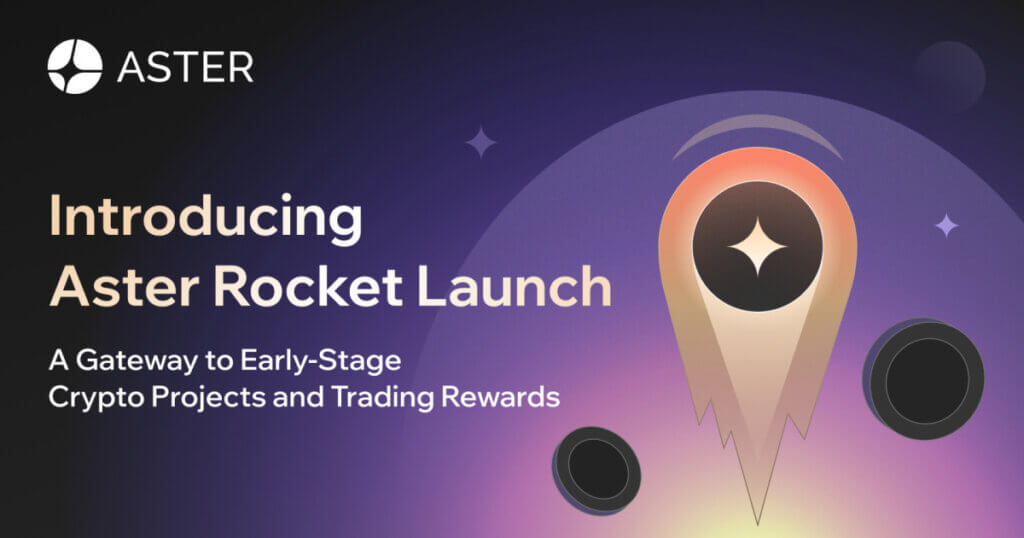 ASTER

Introducing
Aster Rocket Launch

A Gateway to Early-Stage
Crypto Projects and Trading Rewards